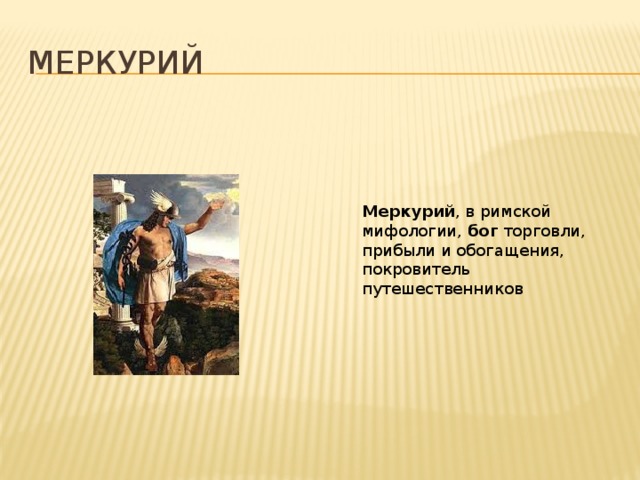 МЕРКУРИЙ

Меркурий, в римской мифологии, бог торговли, прибыли и обогащения, покровитель путешественников